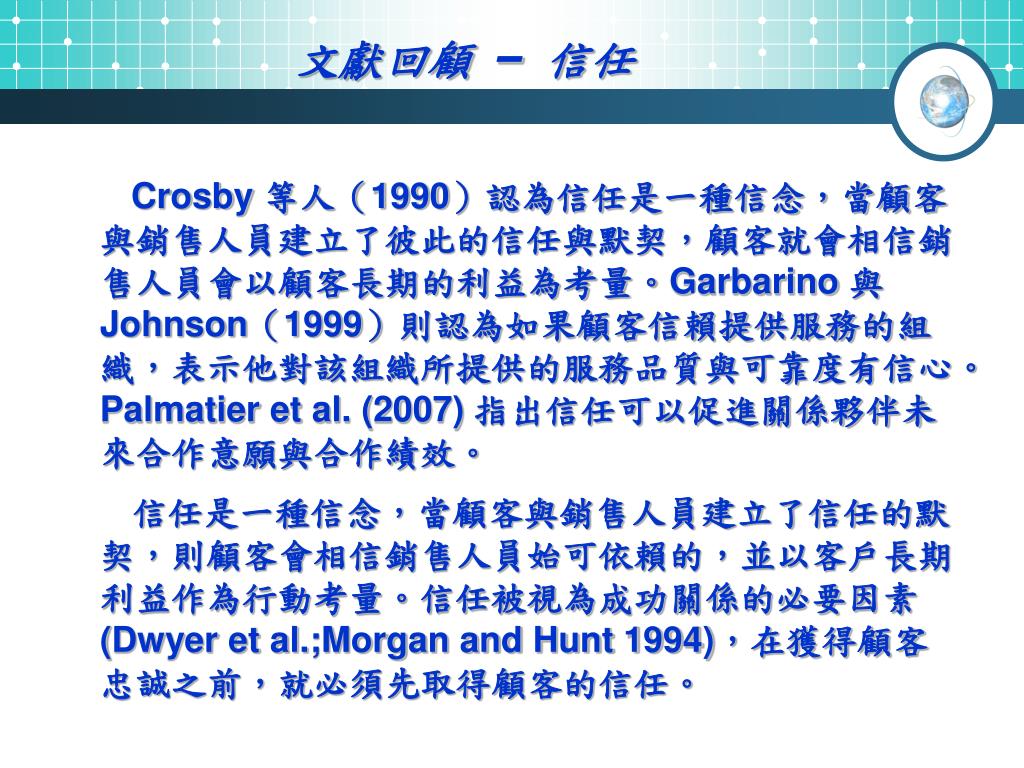 文獻回顧 － 信任

Crosby 等人（1990）認為信任是一種信念，當顧客與銷售人員建立了彼此的信任與默契，顧客就會相信銷售人員會以顧客長期的利益為考量。Garbarino 與 Johnson（1999）則認為如果顧客信賴提供服務的組織，表示他對該組織所提供的服務品質與可靠度有信心。Palmatier et al. (2007) 指出信任可以促進關係夥伴未來合作意願與合作績效。

信任是一種信念，當顧客與銷售人員建立了信任的默契，則顧客會相信銷售人員始可依賴的，並以客戶長期利益作為行動考量。信任被視為成功關係的必要因素 (Dwyer et al.;Morgan and Hunt 1994)，在獲得顧客忠誠之前，就必須先取得顧客的信任。